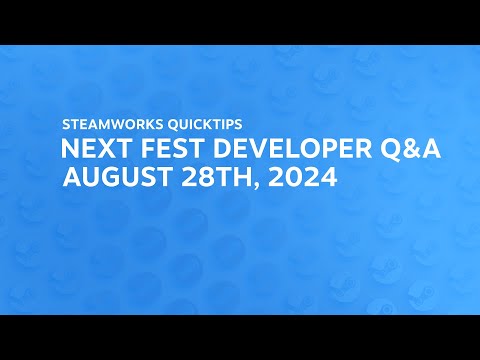 STEAMWORKS QUICKTIPS
NEXT FEST DEVELOPER Q&A
AUGUST 28TH, 2024